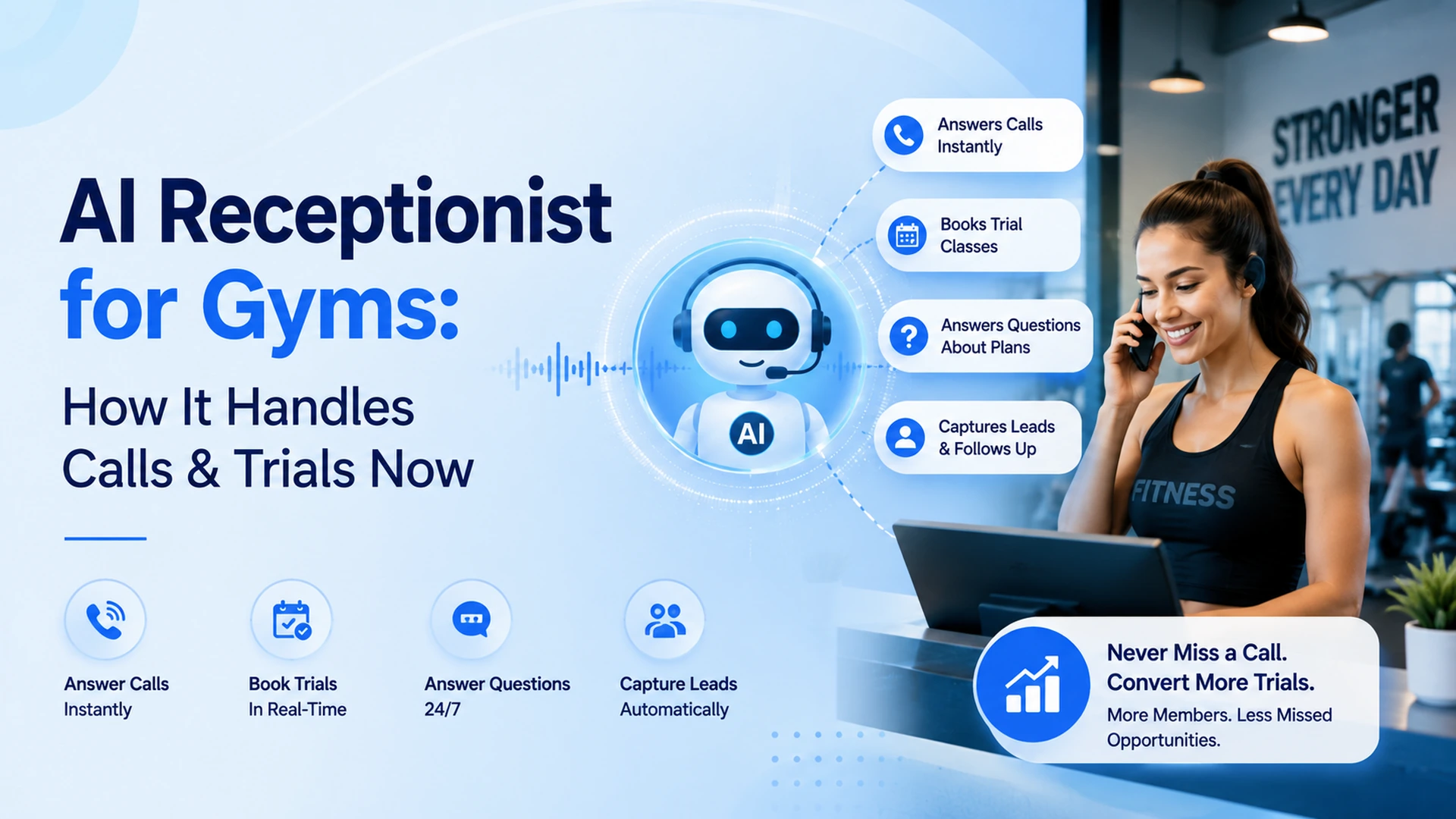 AI Receptionist for Gyms:

How It Handles Calls & Trials Now

Answer Calls
Instantly

Book Trials
In Real-Time

Answer Questions
24/7

Capture Leads
Automatically

AI

Answers Calls
Instantly

Books Trial
Classes

Answers Questions
About Plans

Captures Leads
& Follows Up

STRONGER
EVERY DAY

FITNESS

Never Miss a Call.
Convert More Trials.

More Members. Less Missed Opportunities.